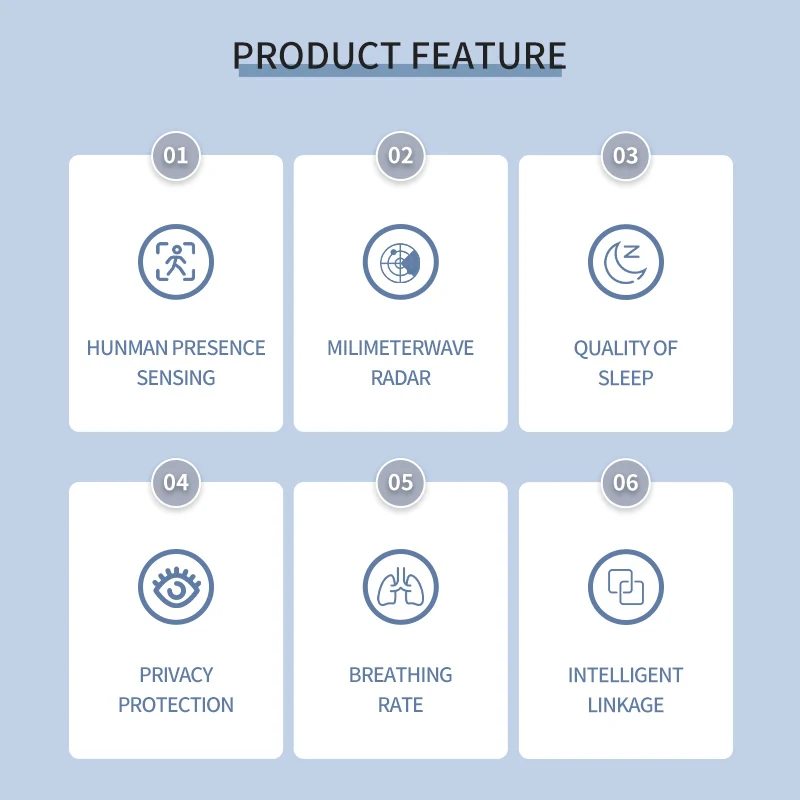 PRODUCT FEATURE

01

HUNMAN PRESENCE SENSING

02

MILIMETERWAVE RADAR

03

QUALITY OF SLEEP

04

PRIVACY PROTECTION

05

BREATHING RATE

06

INTELLIGENT LINKAGE